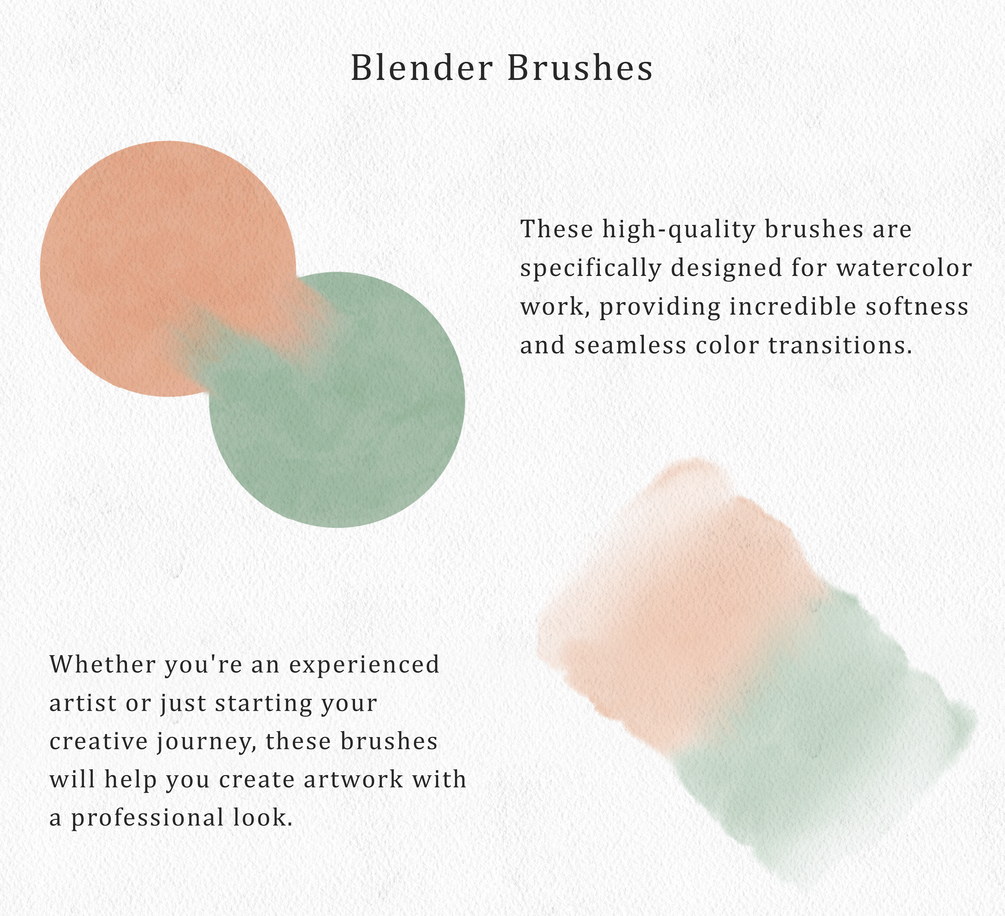 Blender Brushes

These high-quality brushes are specifically designed for watercolor work, providing incredible softness and seamless color transitions.

Whether you're an experienced artist or just starting your creative journey, these brushes will help you create artwork with a professional look.